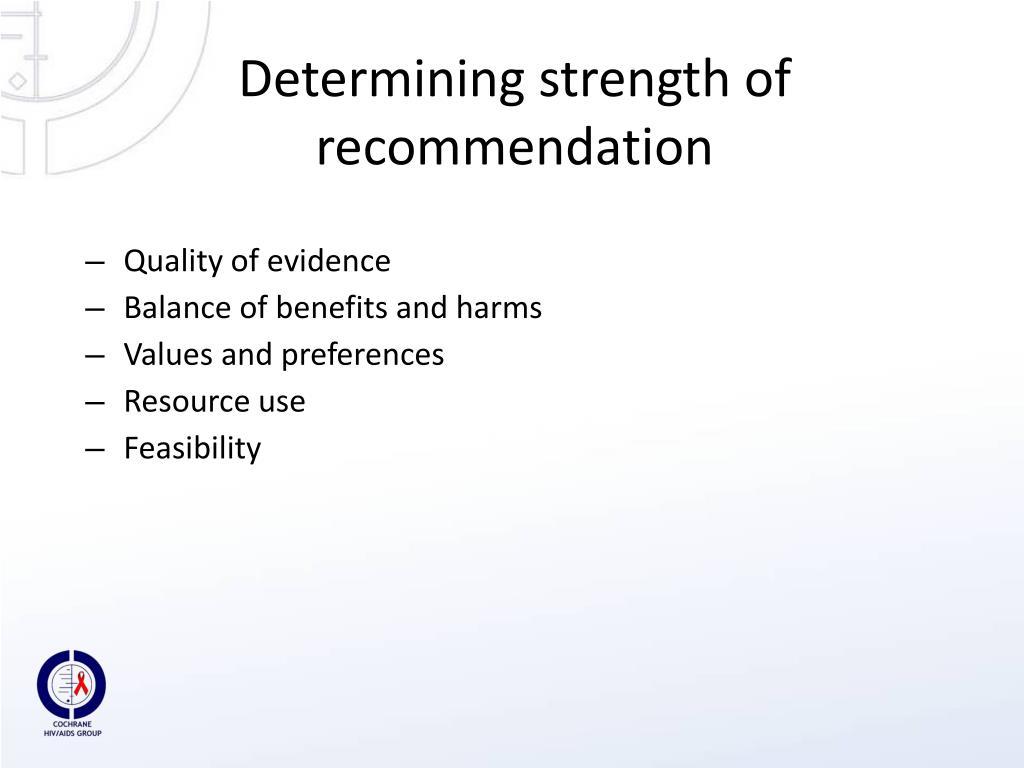 Determining strength of recommendation

– Quality of evidence
– Balance of benefits and harms
– Values and preferences
– Resource use
– Feasibility

COCHRANE
HIV/AIDS GROUP